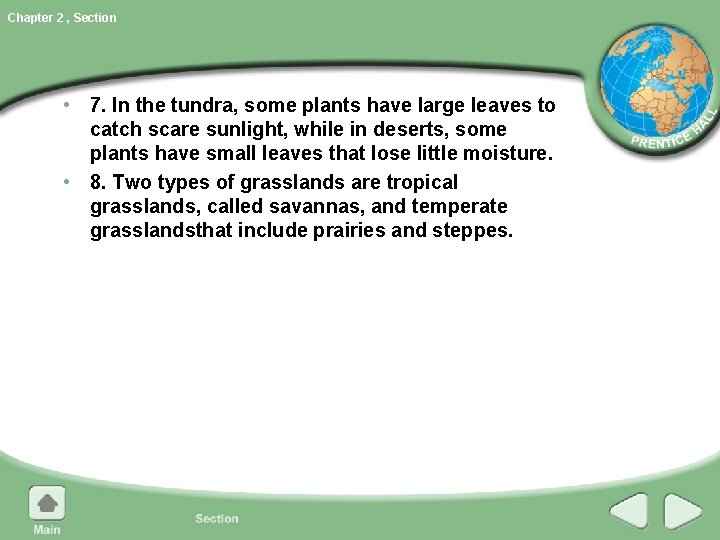 Chapter 2 , Section

PRENTICE HALL

• 7. In the tundra, some plants have large leaves to catch scare sunlight, while in deserts, some plants have small leaves that lose little moisture.

• 8. Two types of grasslands are tropical grasslands, called savannas, and temperate grasslandsthat include prairies and steppes.

Main

Section